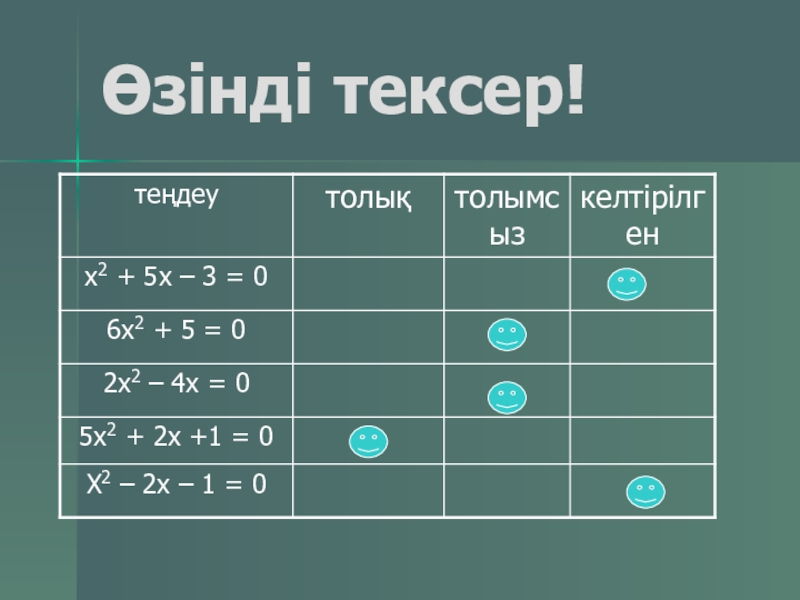 Өзінді тексер!

| теңдеу | толық | толымсыз | келтірілген |
|---|---|---|---|
| $x^2 + 5x - 3 = 0$ | | | |
| $6x^2 + 5 = 0$ | | | |
| $2x^2 - 4x = 0$ | | | |
| $5x^2 + 2x + 1 = 0$ | | | |
| $X^2 - 2x - 1 = 0$ | | | |